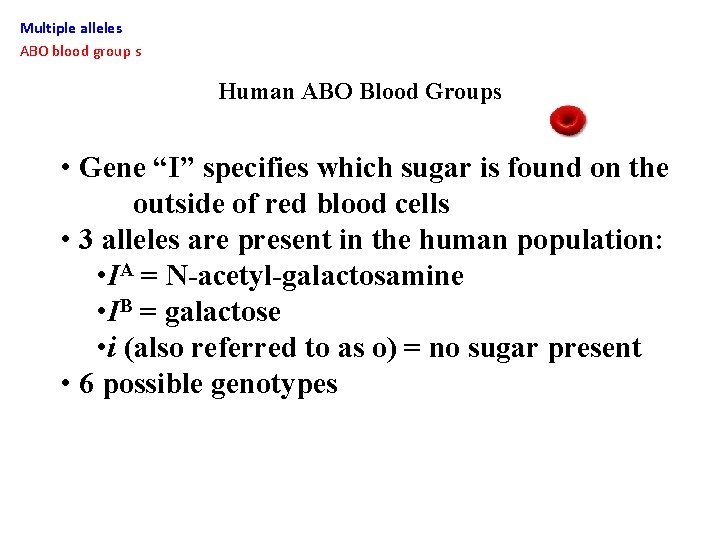 Multiple alleles
ABO blood group s

Human ABO Blood Groups

• Gene "I" specifies which sugar is found on the outside of red blood cells
• 3 alleles are present in the human population:
•$I^A$ = N-acetyl-galactosamine
•$I^B$ = galactose
•$i$ (also referred to as o) = no sugar present
• 6 possible genotypes